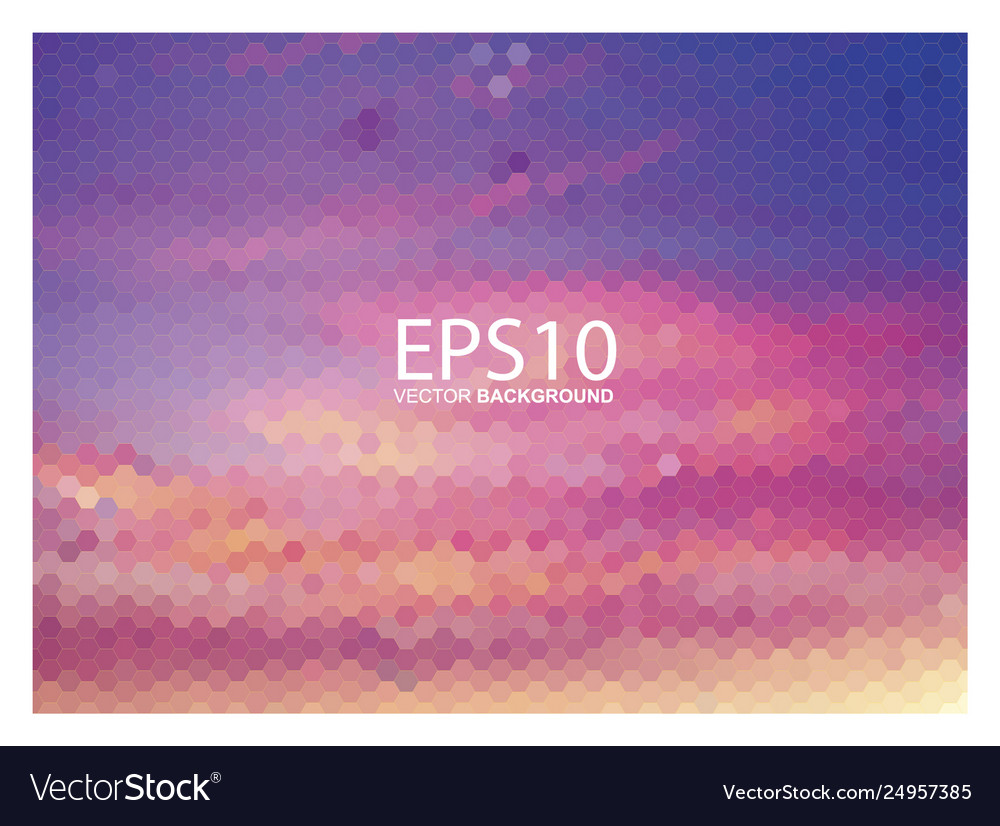 EPS10
VECTOR BACKGROUND

VectorStock®

VectorStock.com/24957385